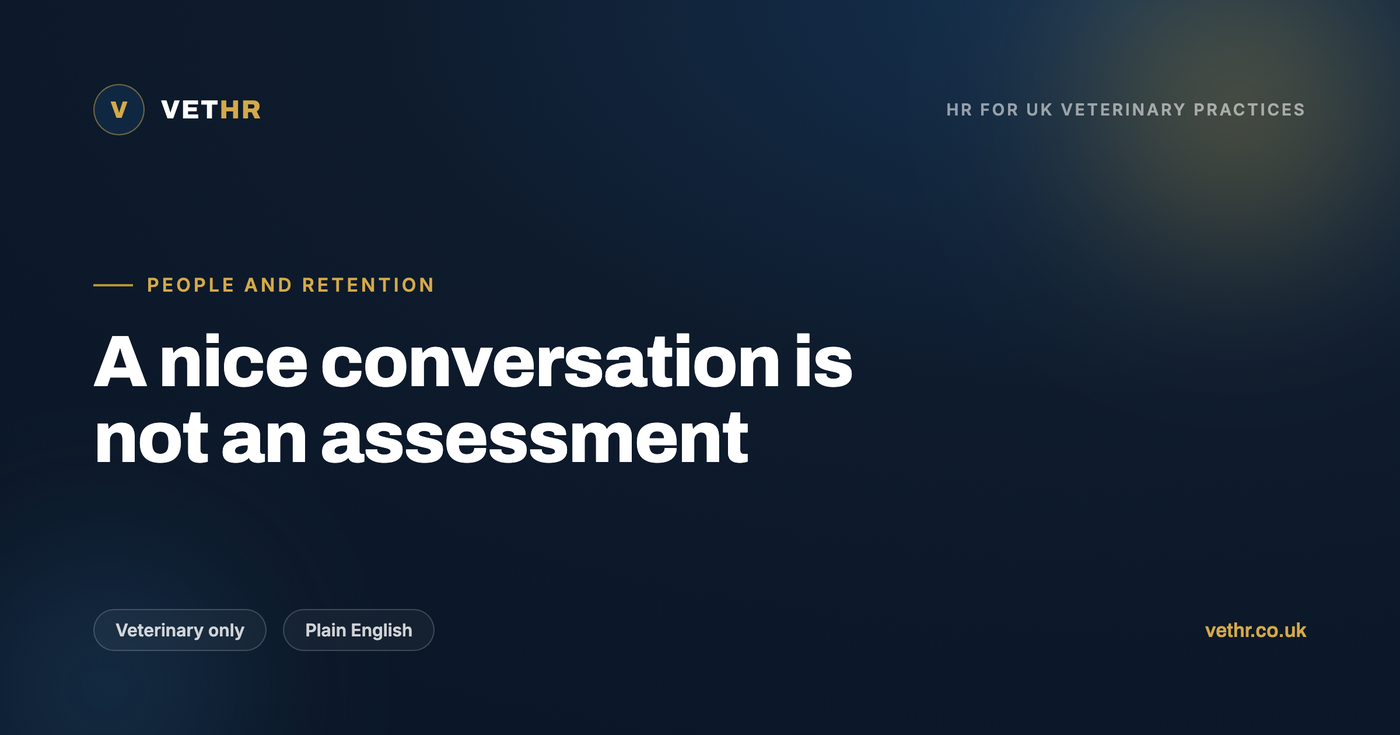 V VETHR

HR FOR UK VETERINARY PRACTICES

PEOPLE AND RETENTION

A nice conversation is not an assessment

Veterinary only

Plain English

vethr.co.uk